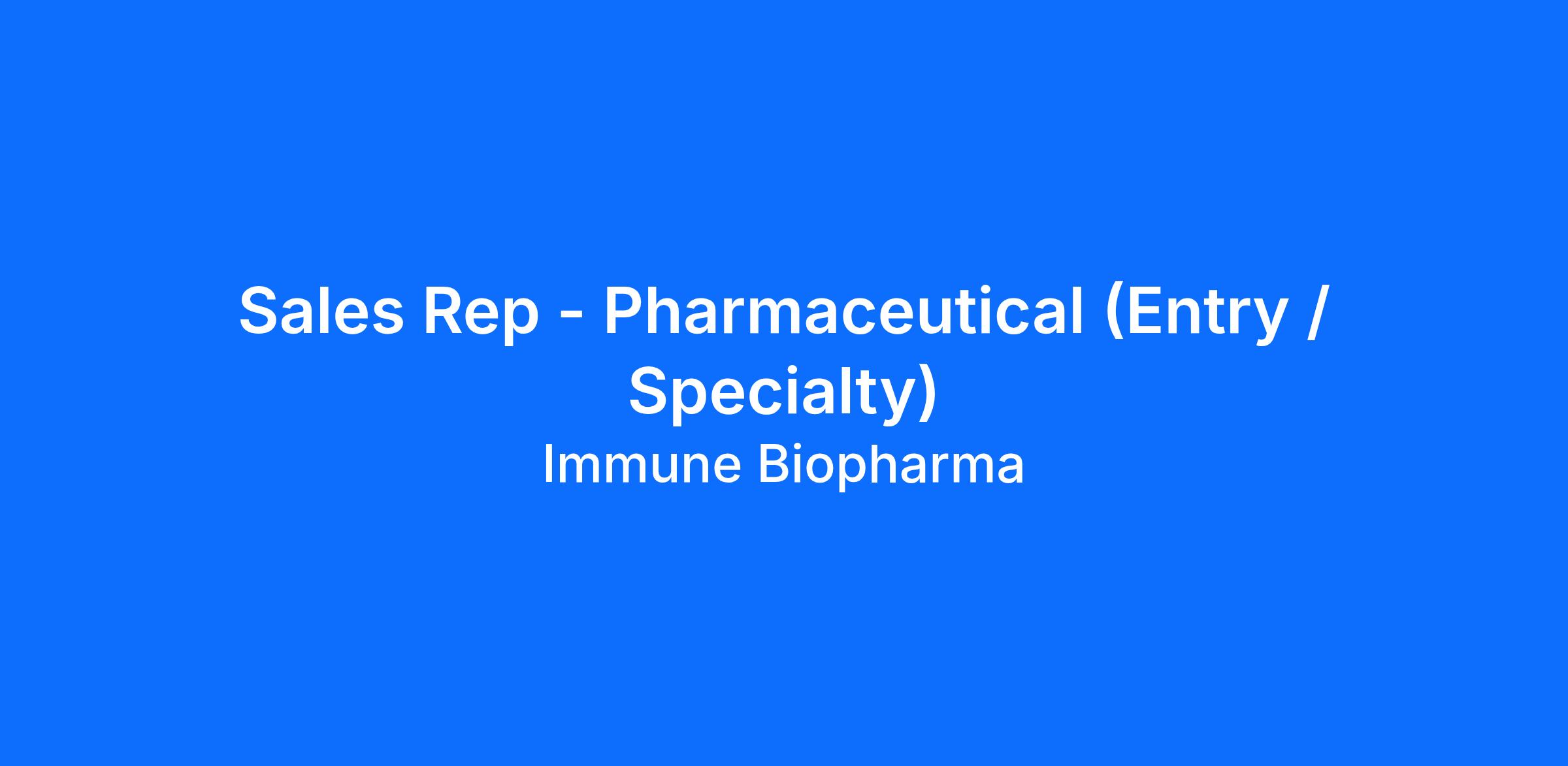 Sales Rep - Pharmaceutical (Entry / Specialty)
Immune Biopharma